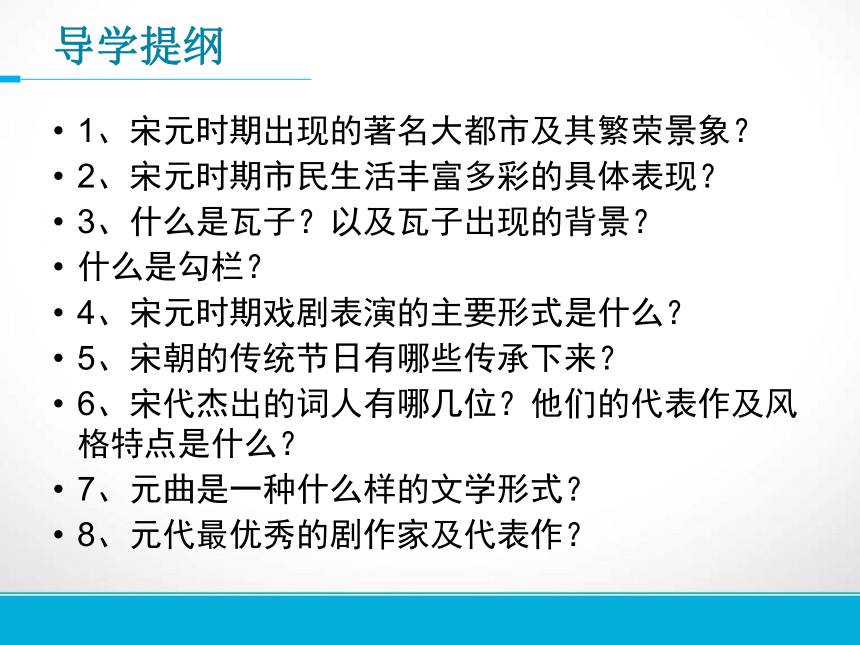 导学提纲

• 1、宋元时期出现的著名大都市及其繁荣景象？
• 2、宋元时期市民生活丰富多彩的具体表现？
• 3、什么是瓦子？以及瓦子出现的背景？
• 什么是勾栏？
• 4、宋元时期戏剧表演的主要形式是什么？
• 5、宋朝的传统节日有哪些传承下来？
• 6、宋代杰出的词人有哪几位？他们的代表作及风格特点是什么？
• 7、元曲是一种什么样的文学形式？
• 8、元代最优秀的剧作家及代表作？